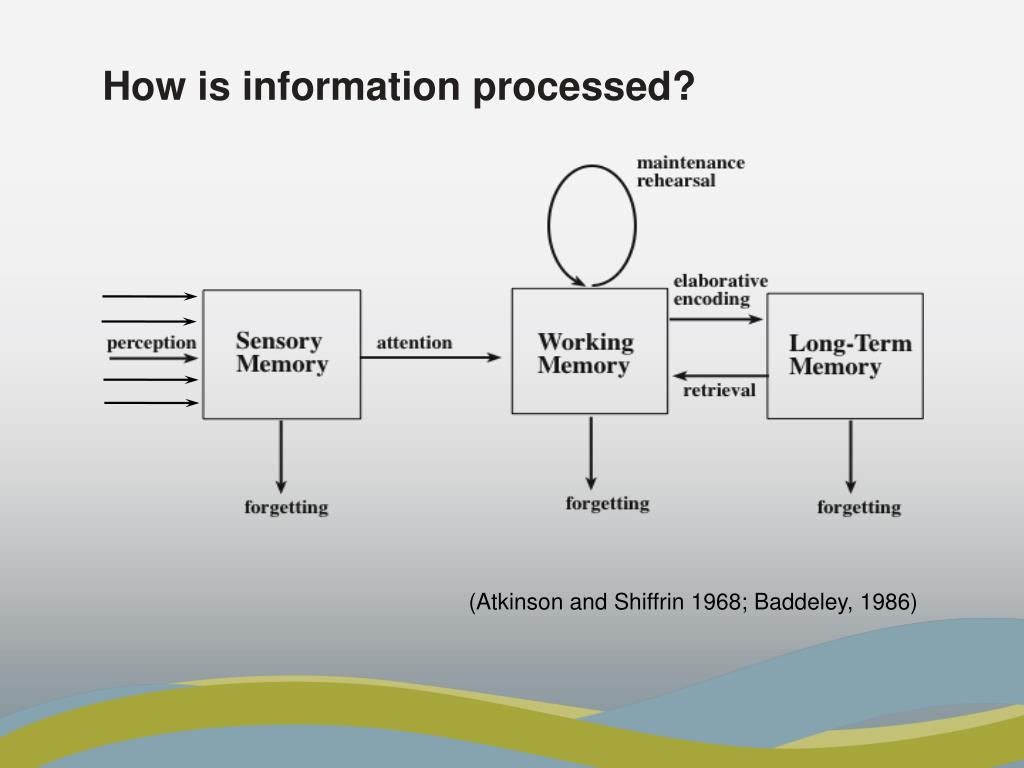 How is information processed?

maintenance rehearsal

perception

Sensory Memory

attention

Working Memory

elaborative encoding

retrieval

Long-Term Memory

forgetting

forgetting

forgetting

(Atkinson and Shiffrin 1968; Baddeley, 1986)